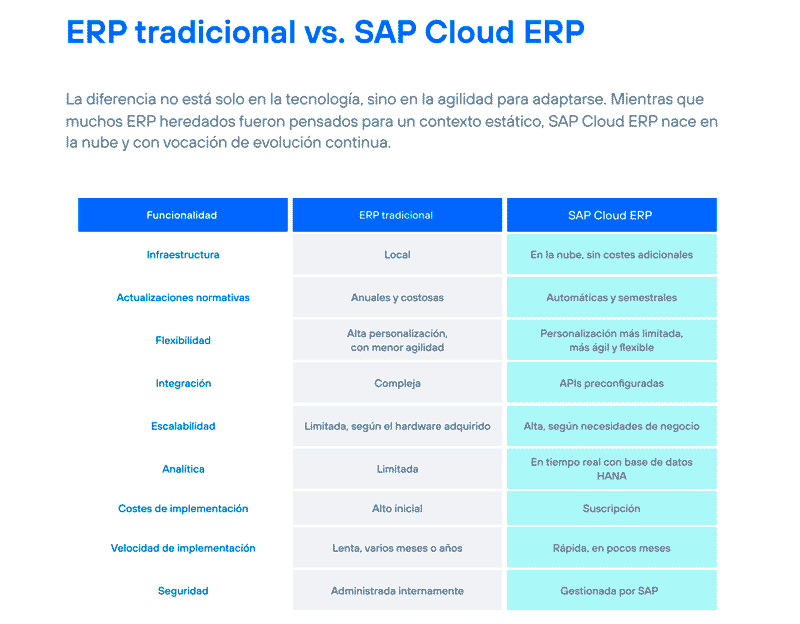 ERP tradicional vs. SAP Cloud ERP

La diferencia no está solo en la tecnología, sino en la agilidad para adaptarse. Mientras que muchos ERP heredados fueron pensados para un contexto estático, SAP Cloud ERP nace en la nube y con vocación de evolución continua.

| Funcionalidad | ERP tradicional | SAP Cloud ERP |
|---|---|---|
| Infraestructura | Local | En la nube, sin costes adicionales |
| Actualizaciones normativas | Anuales y costosas | Automáticas y semestrales |
| Flexibilidad | Alta personalización, con menor agilidad | Personalización más limitada, más ágil y flexible |
| Integración | Compleja | APIs preconfiguradas |
| Escalabilidad | Limitada, según el hardware adquirido | Alta, según necesidades de negocio |
| Analítica | Limitada | En tiempo real con base de datos HANA |
| Costes de implementación | Alto inicial | Suscripción |
| Velocidad de implementación | Lenta, varios meses o años | Rápida, en pocos meses |
| Seguridad | Administrada internamente | Gestionada por SAP |